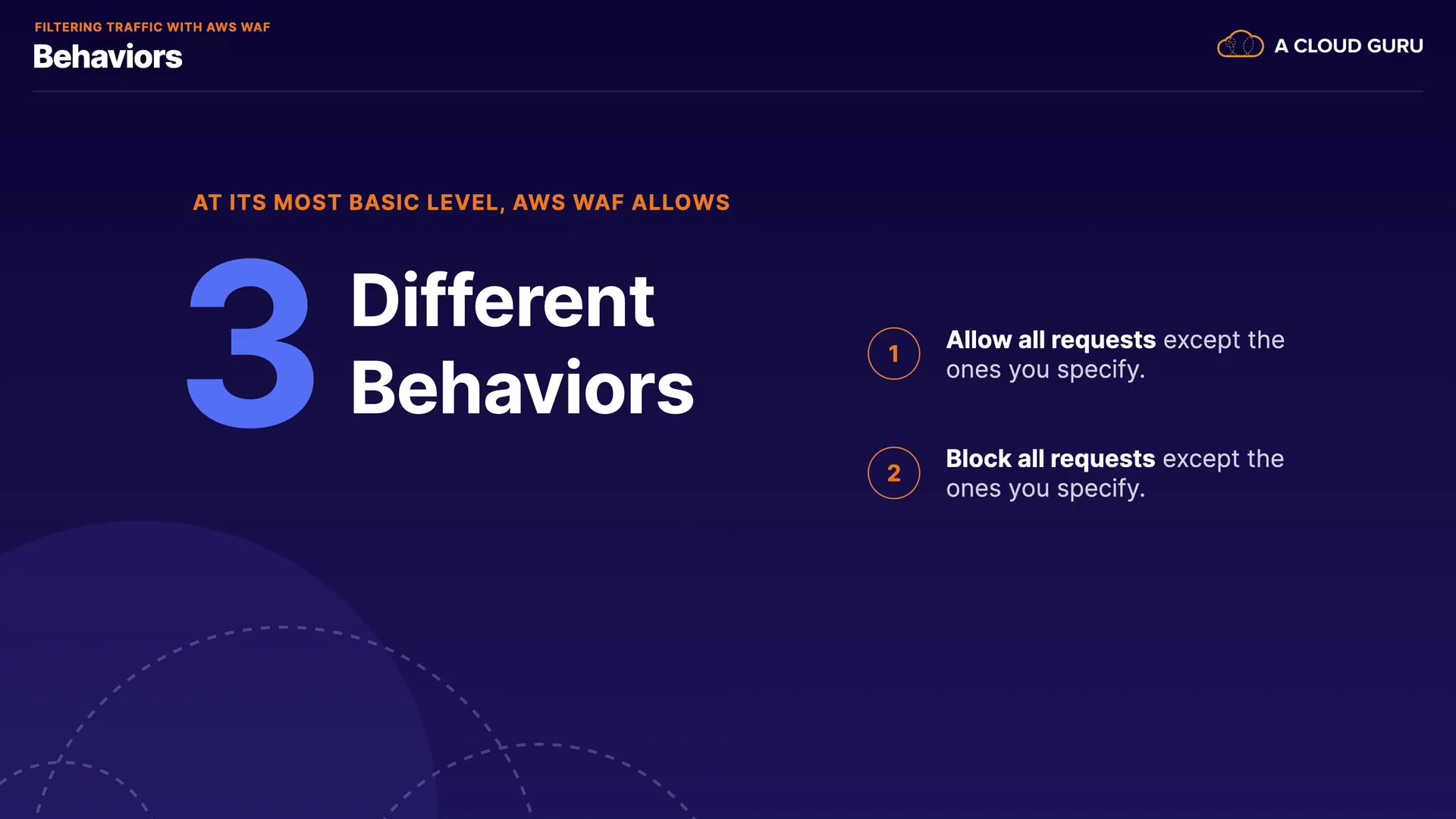 FILTERING TRAFFIC WITH AWS WAF
Behaviors

A CLOUD GURU

AT ITS MOST BASIC LEVEL, AWS WAF ALLOWS

3 Different Behaviors

1 Allow all requests except the ones you specify.

2 Block all requests except the ones you specify.